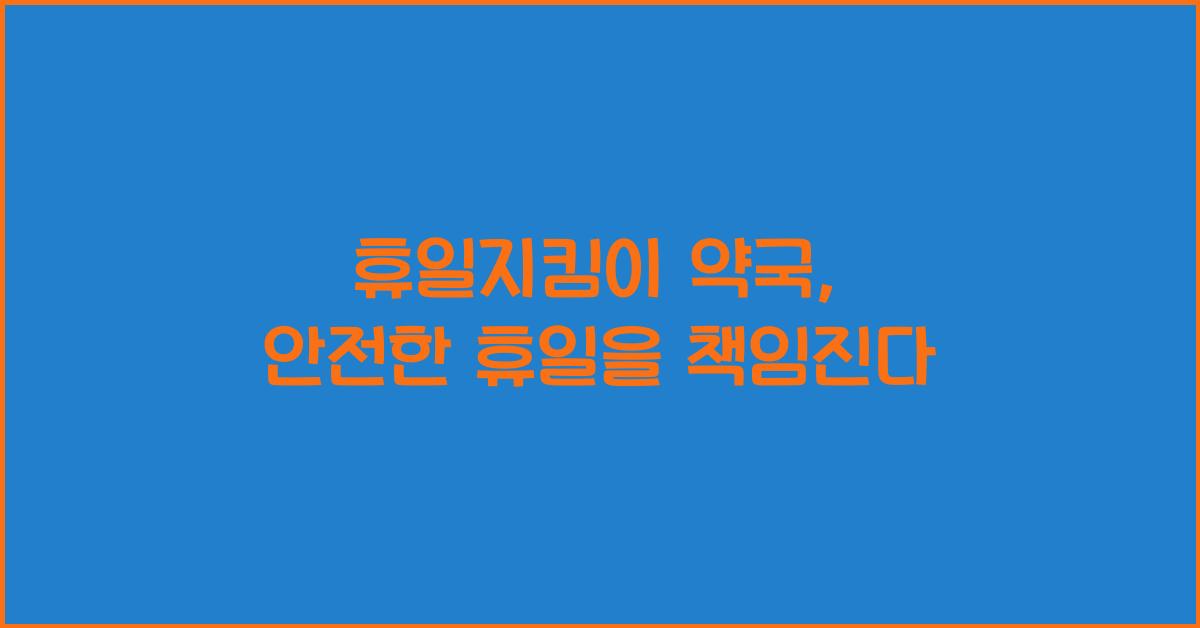 휴일지킴이 약국,
안전한 휴일을 책임진다